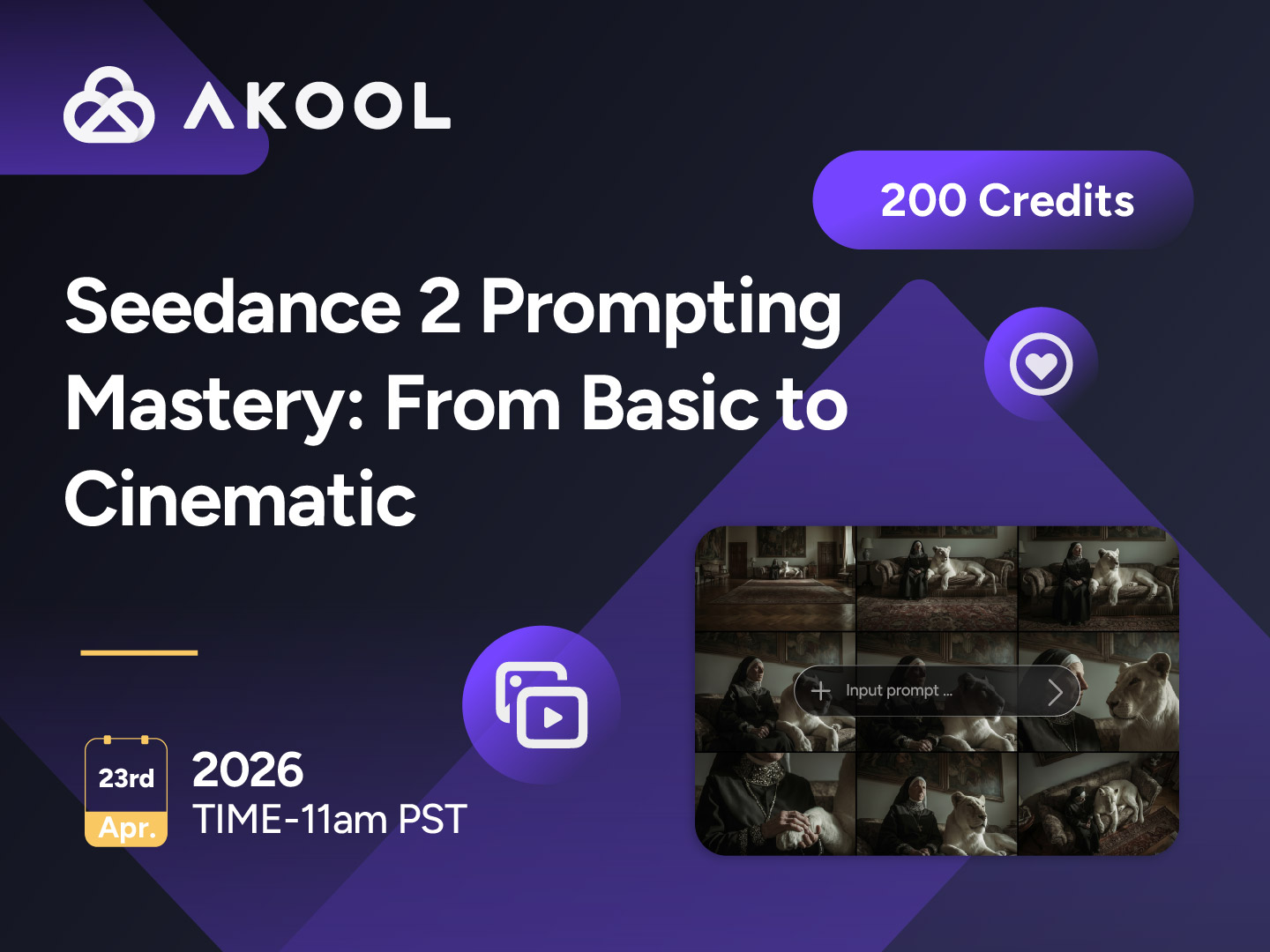 AKOOL

200 Credits

Seedance 2 Prompting Mastery: From Basic to Cinematic

Input prompt ...

23rd
Apr.

2026
TIME-11am PST